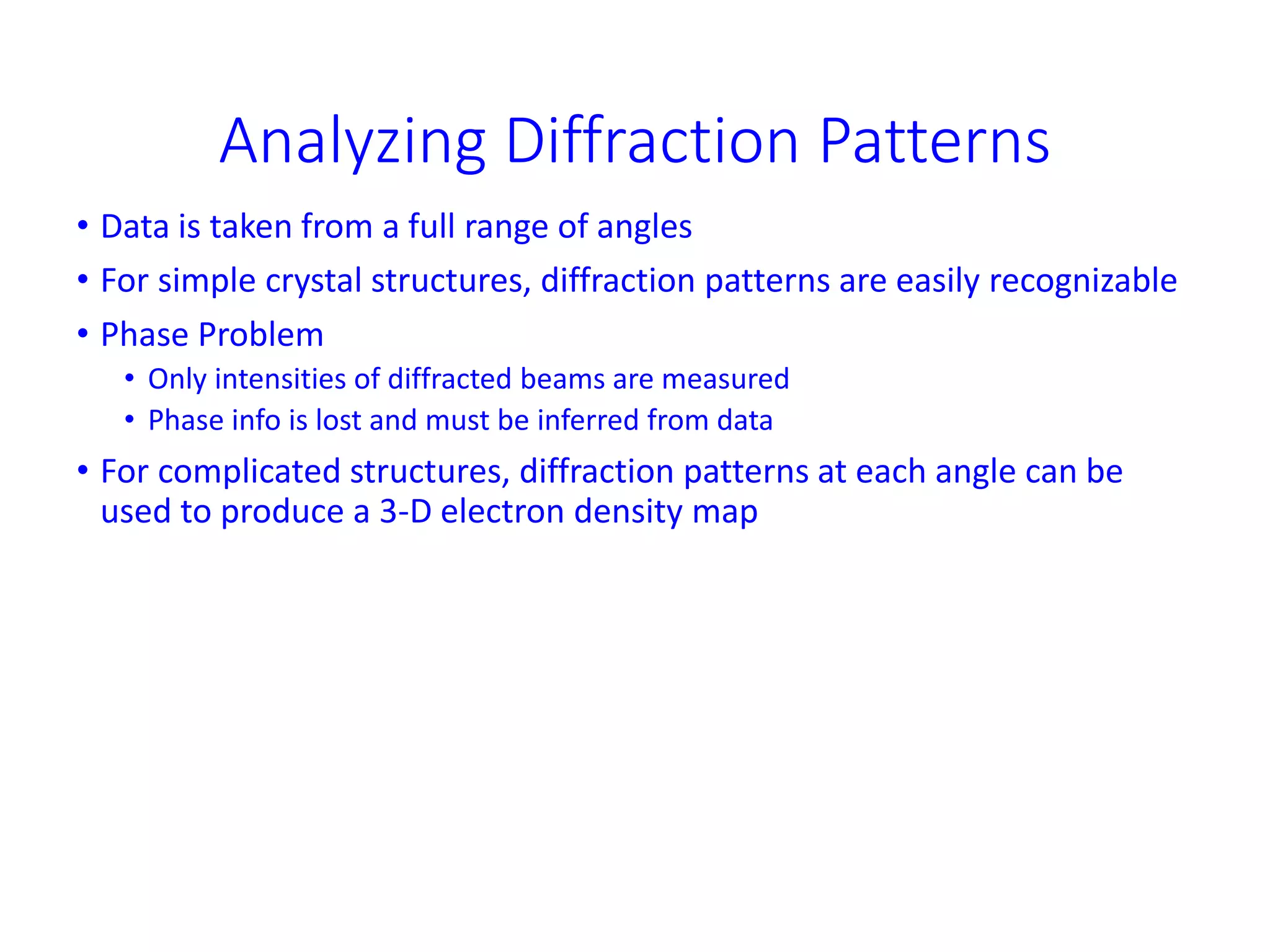 Analyzing Diffraction Patterns

• Data is taken from a full range of angles
• For simple crystal structures, diffraction patterns are easily recognizable
• Phase Problem
  • Only intensities of diffracted beams are measured
  • Phase info is lost and must be inferred from data
• For complicated structures, diffraction patterns at each angle can be used to produce a 3-D electron density map